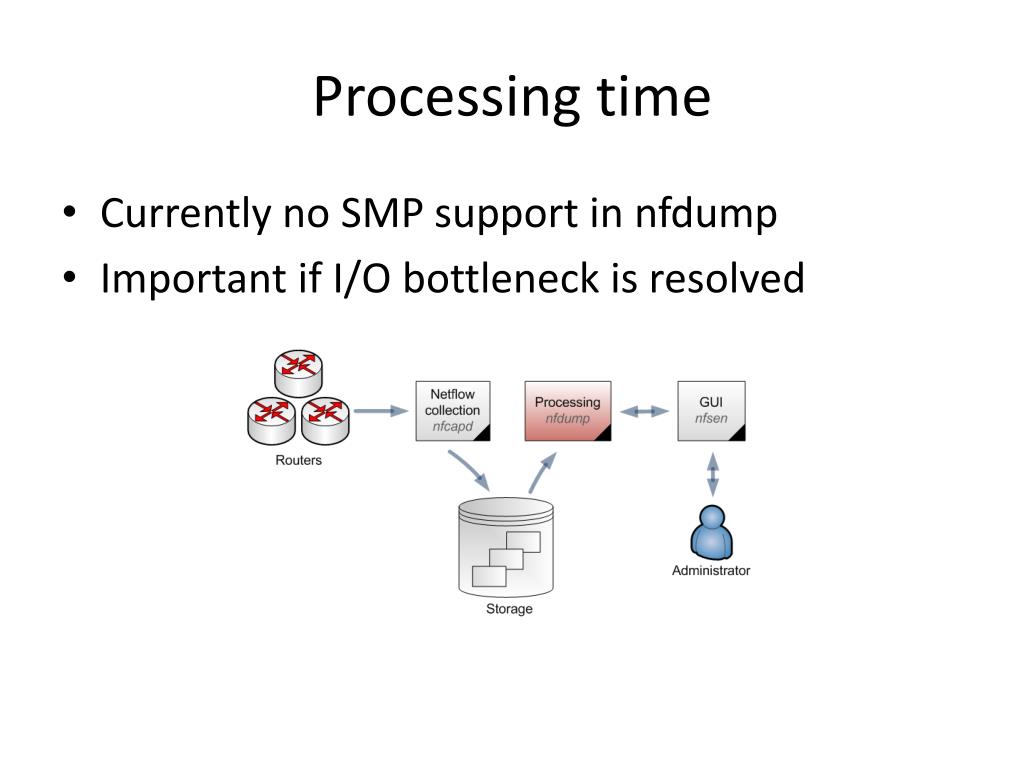 Processing time

• Currently no SMP support in nfdump
• Important if I/O bottleneck is resolved

Routers

Netflow collection
nfcapd

Processing
nfdump

GUI
nfsen

Storage

Administrator